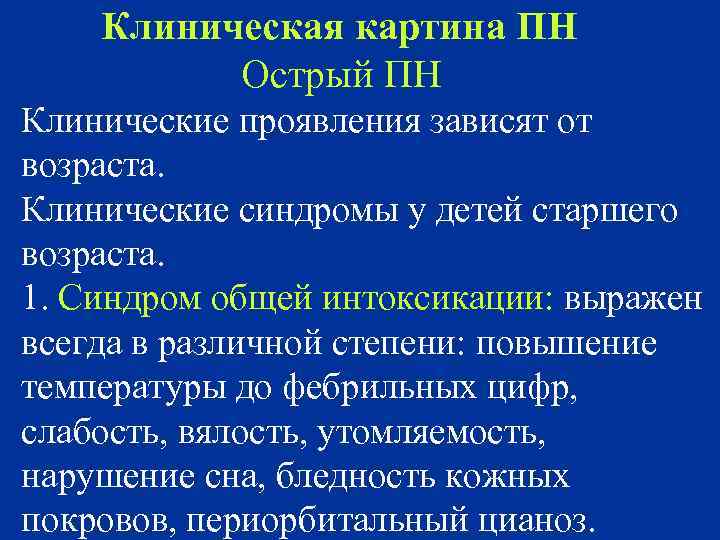 Клиническая картина ПН
Острый ПН

Клинические проявления зависят от возраста.

Клинические синдромы у детей старшего возраста.

1. Синдром общей интоксикации: выражен всегда в различной степени: повышение температуры до фебрильных цифр, слабость, вялость, утомляемость, нарушение сна, бледность кожных покровов, периорбитальный цианоз.